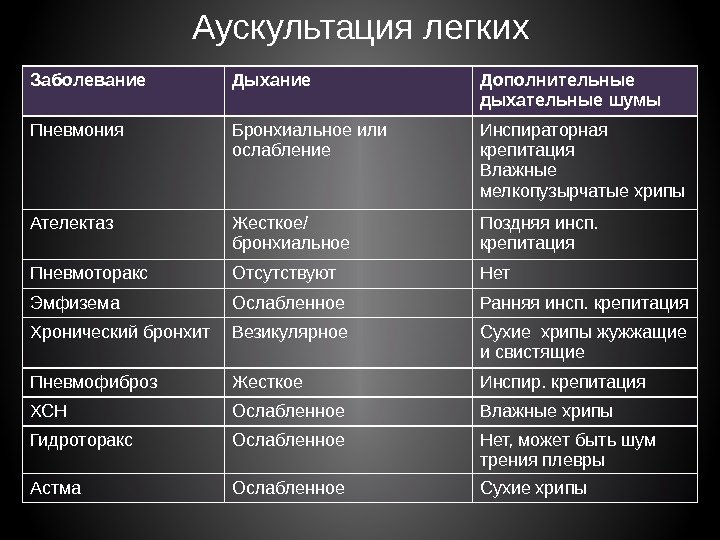 Аускультация легких

| Заболевание | Дыхание | Дополнительные дыхательные шумы |
|---|---|---|
| Пневмония | Бронхиальное или ослабление | Инспираторная крепитация Влажные мелкопузырчатые хрипы |
| Ателектаз | Жесткое/ бронхиальное | Поздняя инсп. крепитация |
| Пневмоторакс | Отсутствуют | Нет |
| Эмфизема | Ослабленное | Ранняя инсп. крепитация |
| Хронический бронхит | Везикулярное | Сухие хрипы жужжащие и свистящие |
| Пневмофиброз | Жесткое | Инспир. крепитация |
| ХСН | Ослабленное | Влажные хрипы |
| Гидроторакс | Ослабленное | Нет, может быть шум трения плевры |
| Астма | Ослабленное | Сухие хрипы |